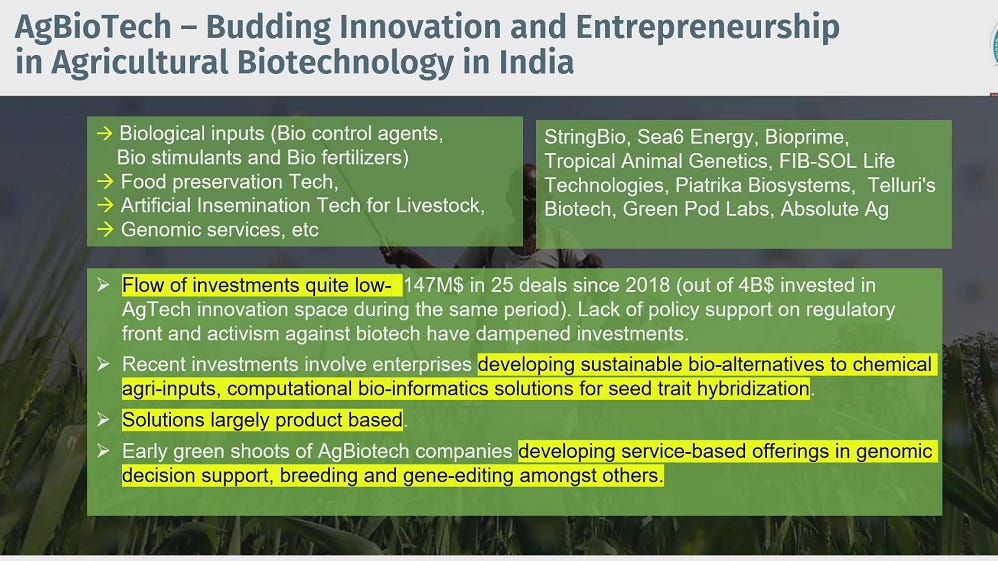 AgBioTech – Budding Innovation and Entrepreneurship in Agricultural Biotechnology in India

→ Biological inputs (Bio control agents, Bio stimulants and Bio fertilizers)
→ Food preservation Tech,
→ Artificial Insemination Tech for Livestock,
→ Genomic services, etc

StringBio, Sea6 Energy, Bioprime, Tropical Animal Genetics, FIB-SOL Life Technologies, Piatrika Biosystems, Telluri's Biotech, Green Pod Labs, Absolute Ag

➢ Flow of investments quite low- 147M$ in 25 deals since 2018 (out of 4B$ invested in AgTech innovation space during the same period). Lack of policy support on regulatory front and activism against biotech have dampened investments.
➢ Recent investments involve enterprises developing sustainable bio-alternatives to chemical agri-inputs, computational bio-informatics solutions for seed trait hybridization.
➢ Solutions largely product based.
➢ Early green shoots of AgBiotech companies developing service-based offerings in genomic decision support, breeding and gene-editing amongst others.